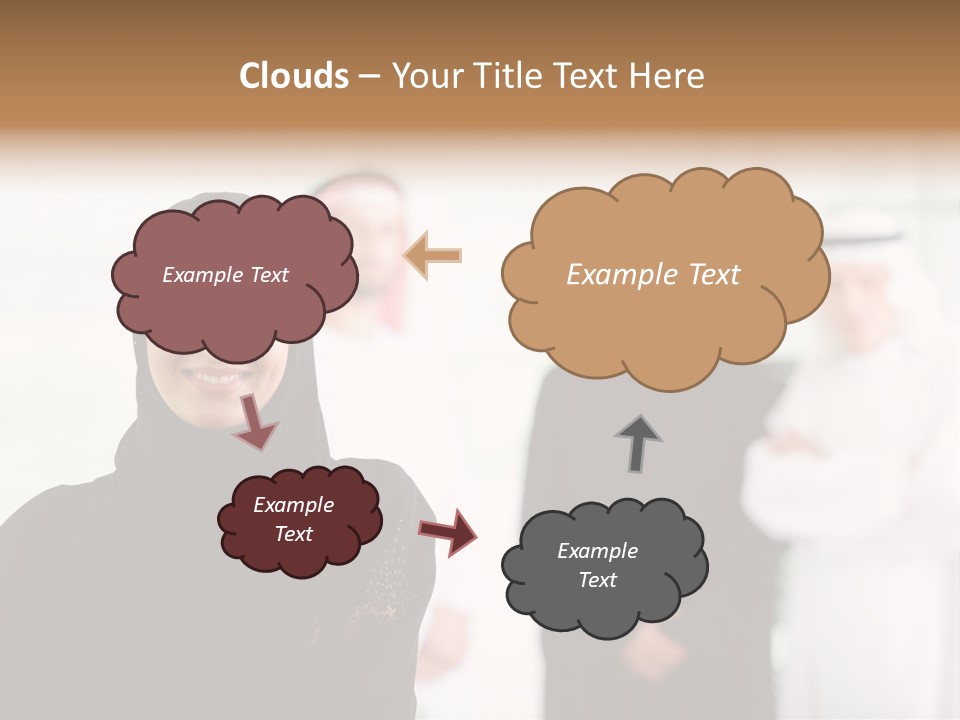 Clouds – Your Title Text Here

Example Text

Example Text

Example Text

Example Text